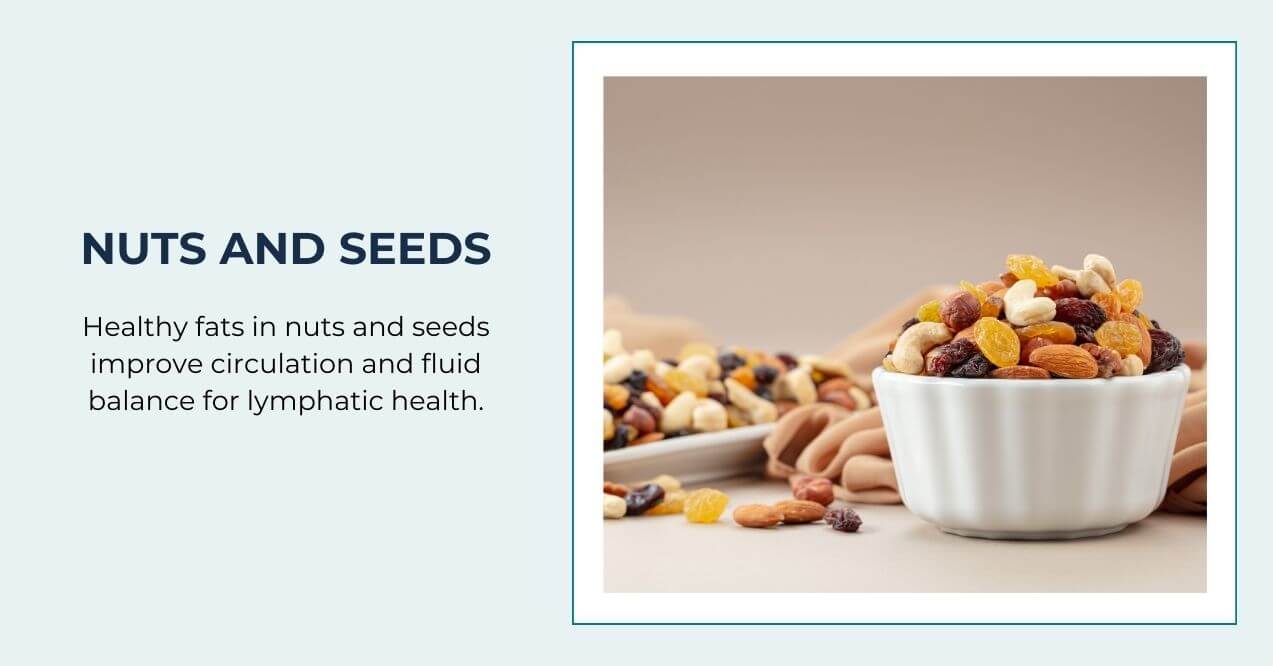 NUTS AND SEEDS

Healthy fats in nuts and seeds improve circulation and fluid balance for lymphatic health.